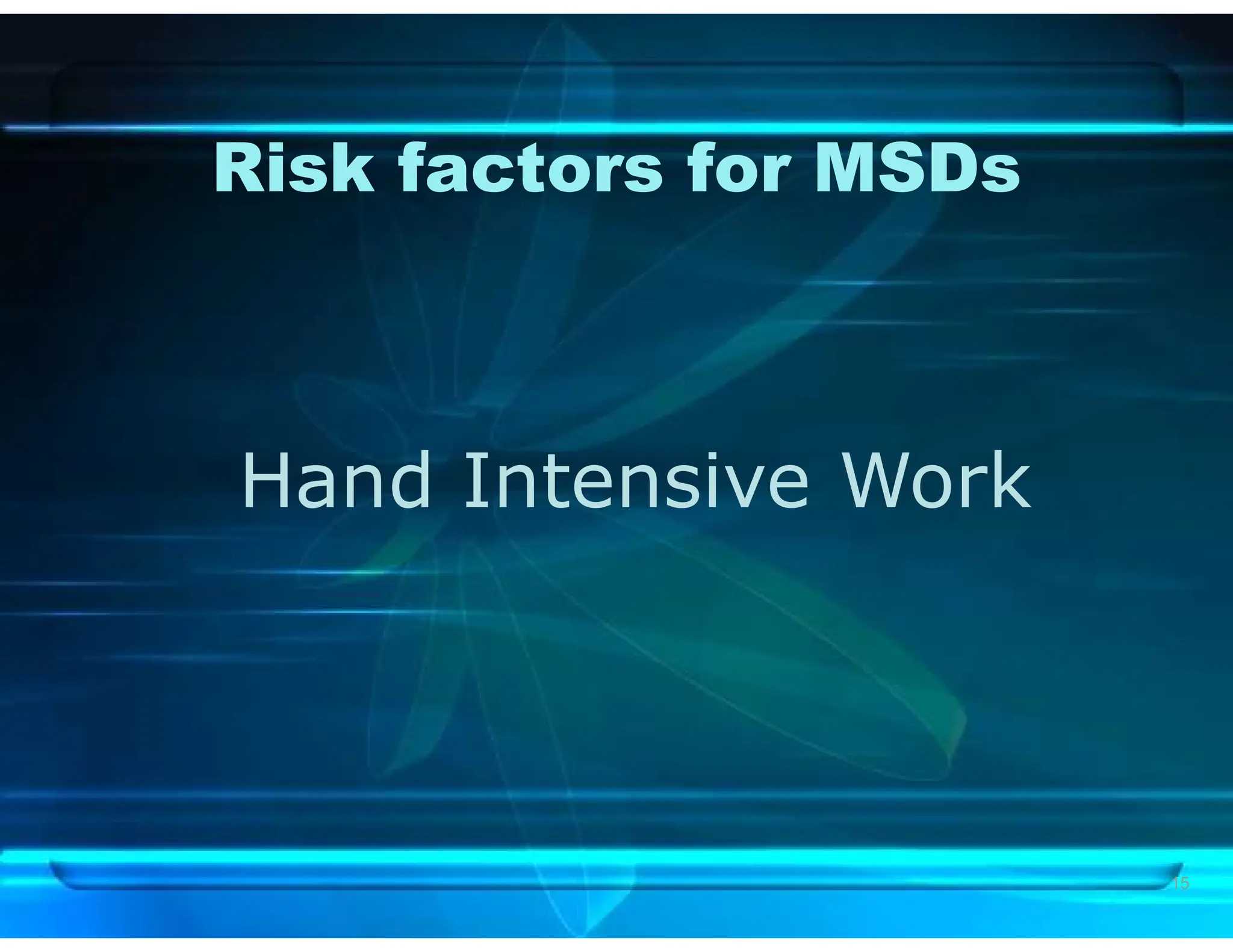 Risk factors for MSDs

Hand Intensive Work

15